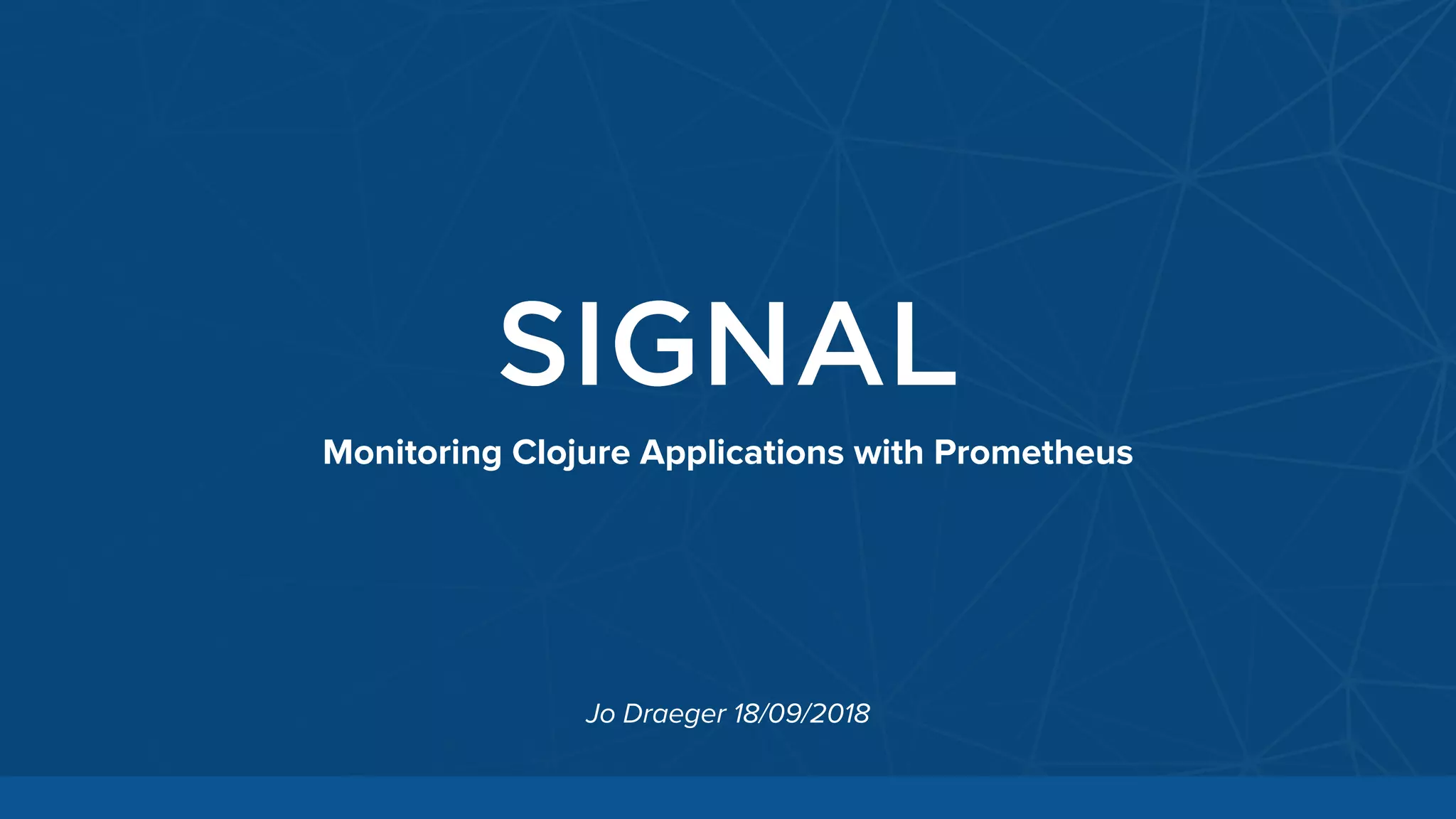 SIGNAL

Monitoring Clojure Applications with Prometheus

Jo Draeger 18/09/2018